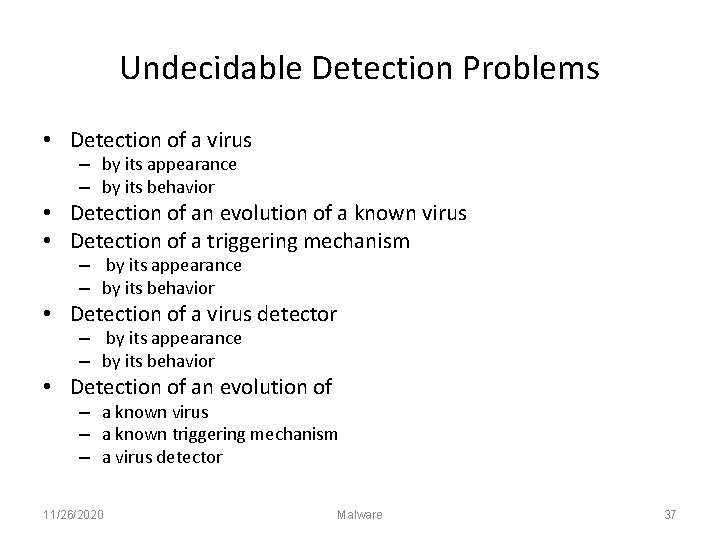 Undecidable Detection Problems

• Detection of a virus
  – by its appearance
  – by its behavior
• Detection of an evolution of a known virus
• Detection of a triggering mechanism
  – by its appearance
  – by its behavior
• Detection of a virus detector
  – by its appearance
  – by its behavior
• Detection of an evolution of
  – a known virus
  – a known triggering mechanism
  – a virus detector

11/26/2020 Malware 37